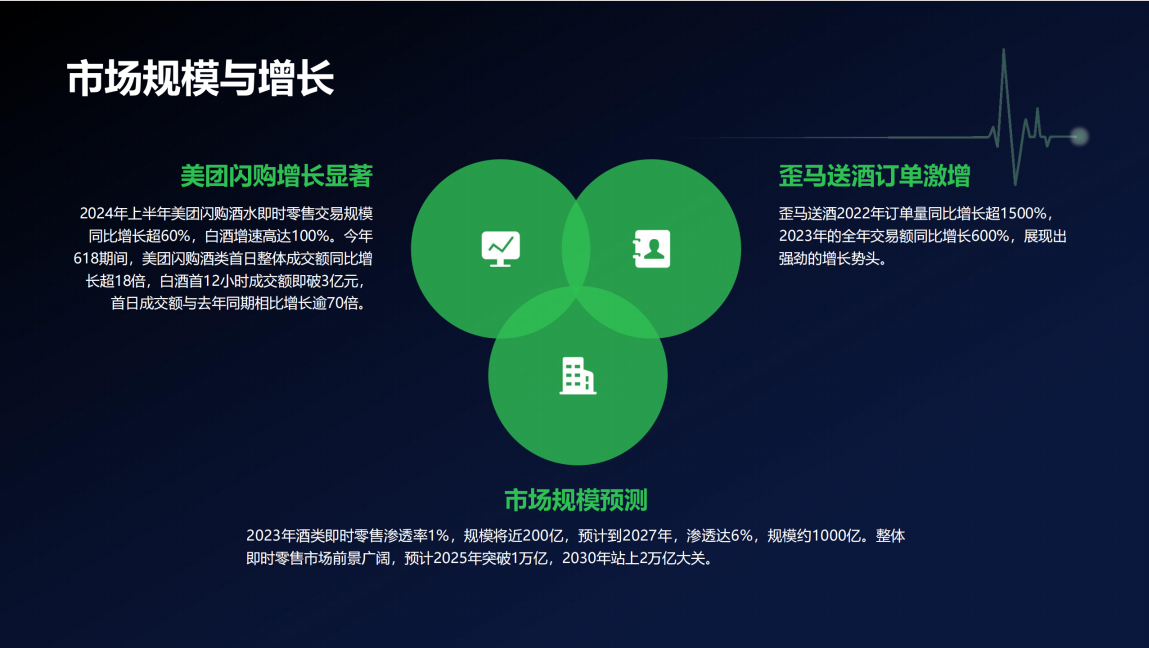 市场规模与增长

美团闪购增长显著

2024年上半年美团闪购酒水即时零售交易规模同比增长超60%，白酒增速高达100%。今年618期间，美团闪购酒类首日整体成交额同比增长超18倍，白酒首12小时成交额即破3亿元，首日成交额与去年同期相比增长逾70倍。

歪马送酒订单激增

歪马送酒2022年订单量同比增长超1500%，2023年的全年交易额同比增长600%，展现出强劲的增长势头。

市场规模预测

2023年酒类即时零售渗透率1%，规模将近200亿，预计到2027年，渗透达6%，规模约1000亿。整体即时零售市场前景广阔，预计2025年突破1万亿，2030年站上2万亿大关。